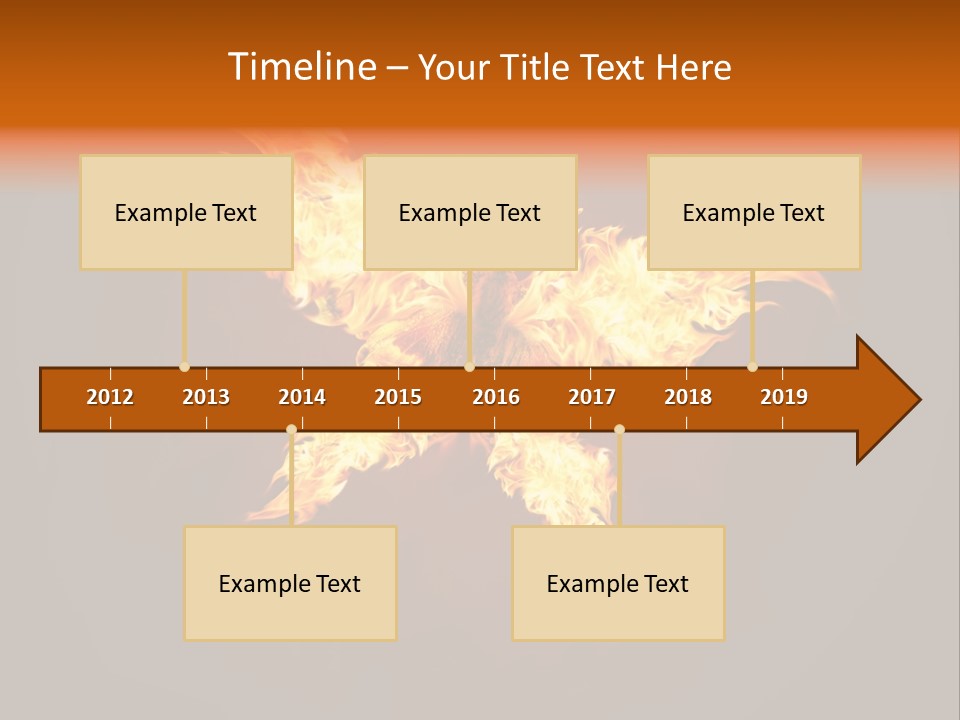 Timeline – Your Title Text Here

Example Text

Example Text

Example Text

2012 2013 2014 2015 2016 2017 2018 2019

Example Text

Example Text